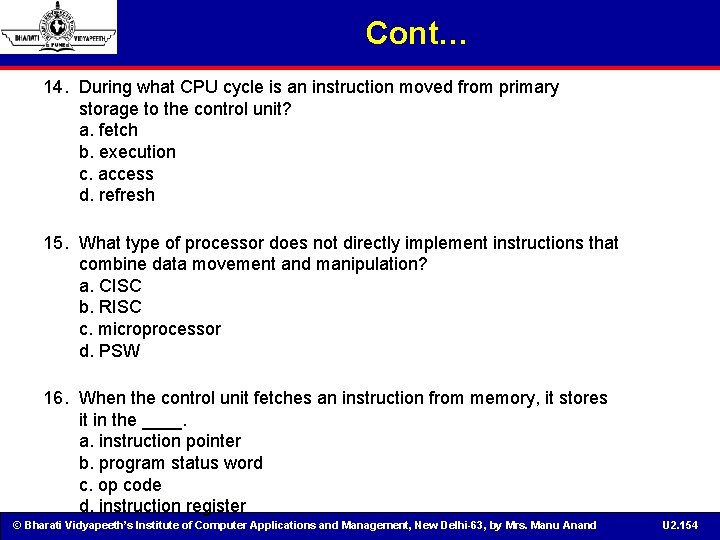 BHARATI VIDYAPEETH PUNE

Cont…

14. During what CPU cycle is an instruction moved from primary storage to the control unit?
a. fetch
b. execution
c. access
d. refresh

15. What type of processor does not directly implement instructions that combine data movement and manipulation?
a. CISC
b. RISC
c. microprocessor
d. PSW

16. When the control unit fetches an instruction from memory, it stores it in the ____.
a. instruction pointer
b. program status word
c. op code
d. instruction register

© Bharati Vidyapeeth's Institute of Computer Applications and Management, New Delhi-63, by Mrs. Manu Anand U2.154